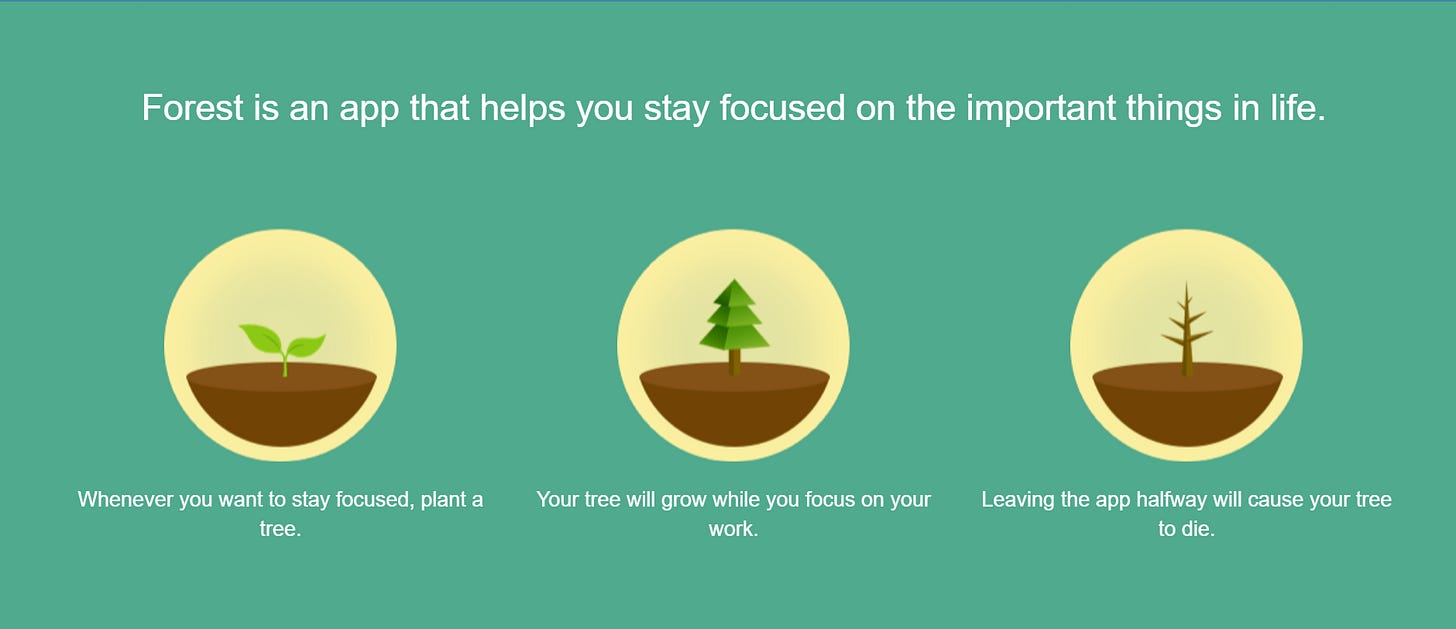 Forest is an app that helps you stay focused on the important things in life.

Whenever you want to stay focused, plant a tree.

Your tree will grow while you focus on your work.

Leaving the app halfway will cause your tree to die.